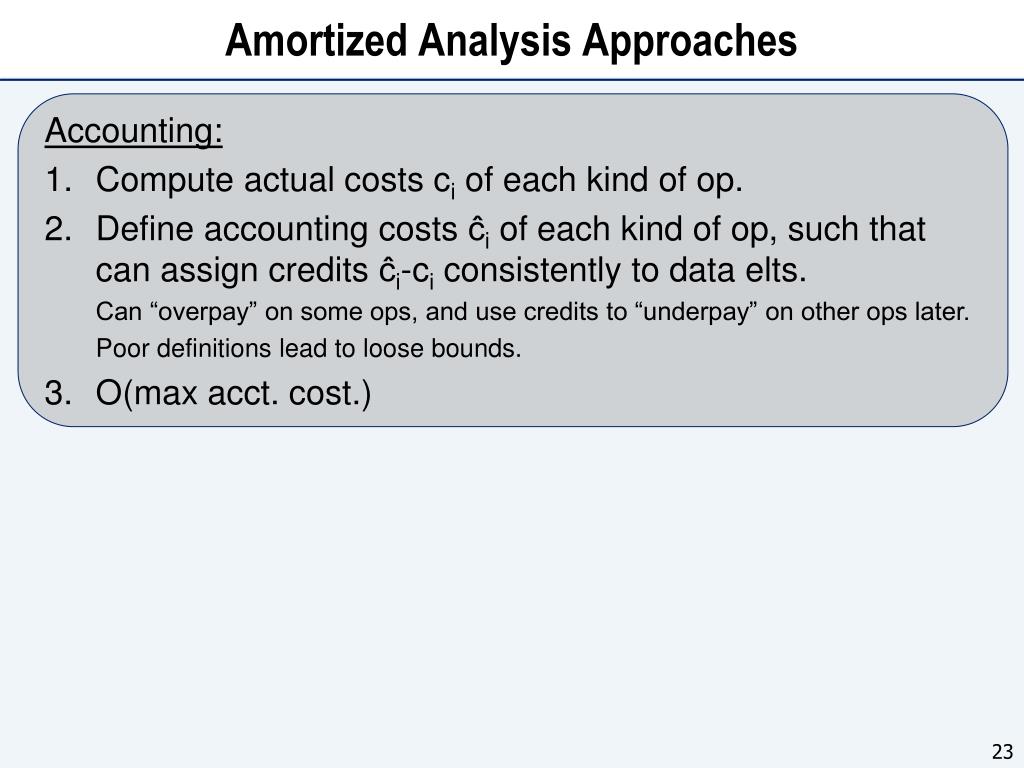 Amortized Analysis Approaches

Accounting:

1. Compute actual costs $c_i$ of each kind of op.

2. Define accounting costs $\hat{c}_i$ of each kind of op, such that can assign credits $\hat{c}_i$-$c_i$ consistently to data elts.

Can “overpay” on some ops, and use credits to “underpay” on other ops later.

Poor definitions lead to loose bounds.

3. O(max acct. cost.)

23